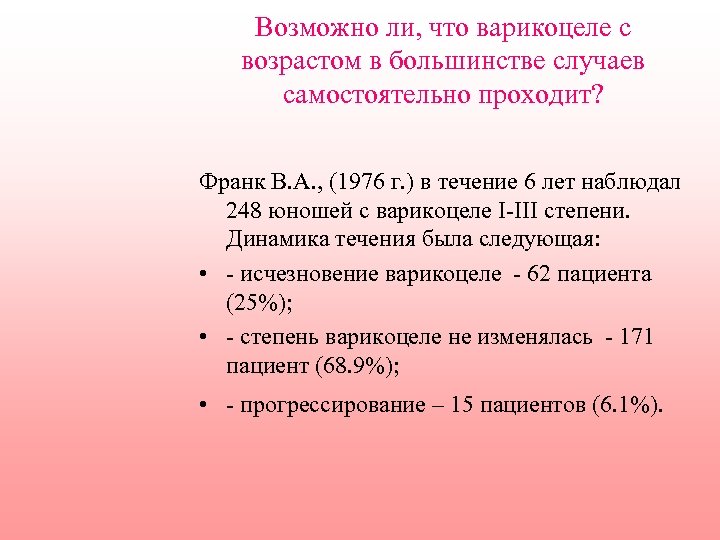 Возможно ли, что варикоцеле с возрастом в большинстве случаев самостоятельно проходит?

Франк В.А., (1976 г.) в течение 6 лет наблюдал 248 юношей с варикоцеле I-III степени. Динамика течения была следующая:

• - исчезновение варикоцеле - 62 пациента (25%);
• - степень варикоцеле не изменялась - 171 пациент (68.9%);
• - прогрессирование – 15 пациентов (6.1%).